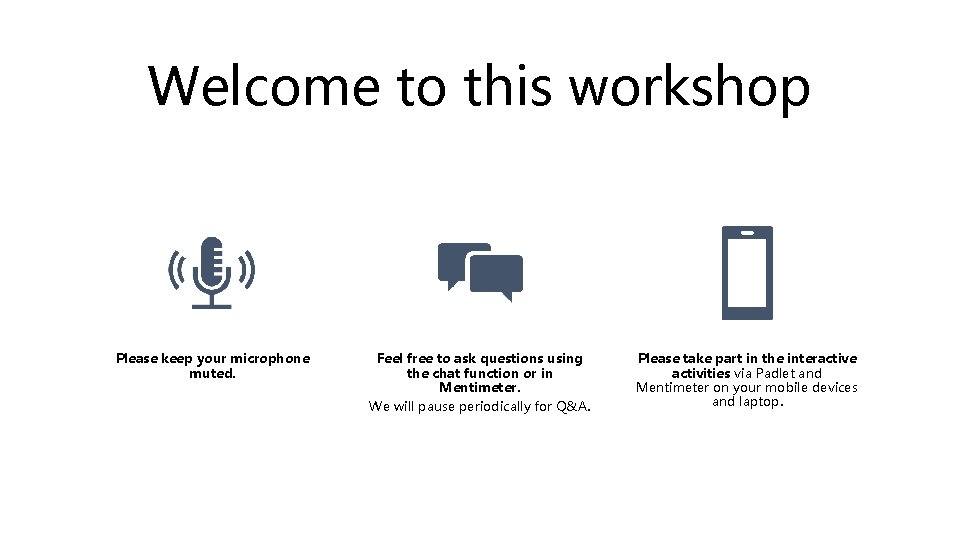 Welcome to this workshop

Please keep your microphone muted.

Feel free to ask questions using the chat function or in Mentimeter.
We will pause periodically for Q&A.

Please take part in the interactive activities via Padlet and Mentimeter on your mobile devices and laptop.